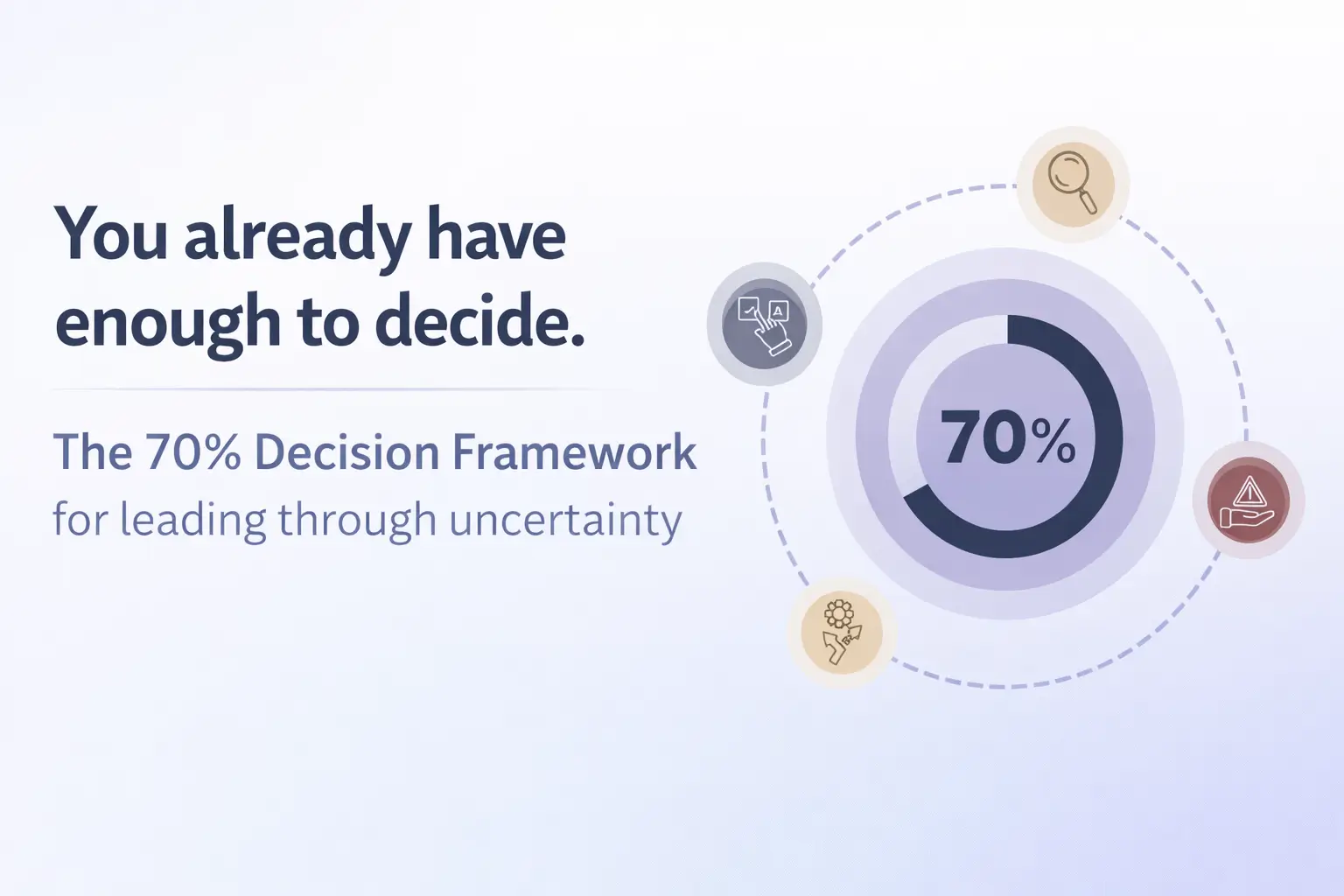 You already have enough to decide.

The 70% Decision Framework
for leading through uncertainty

70%